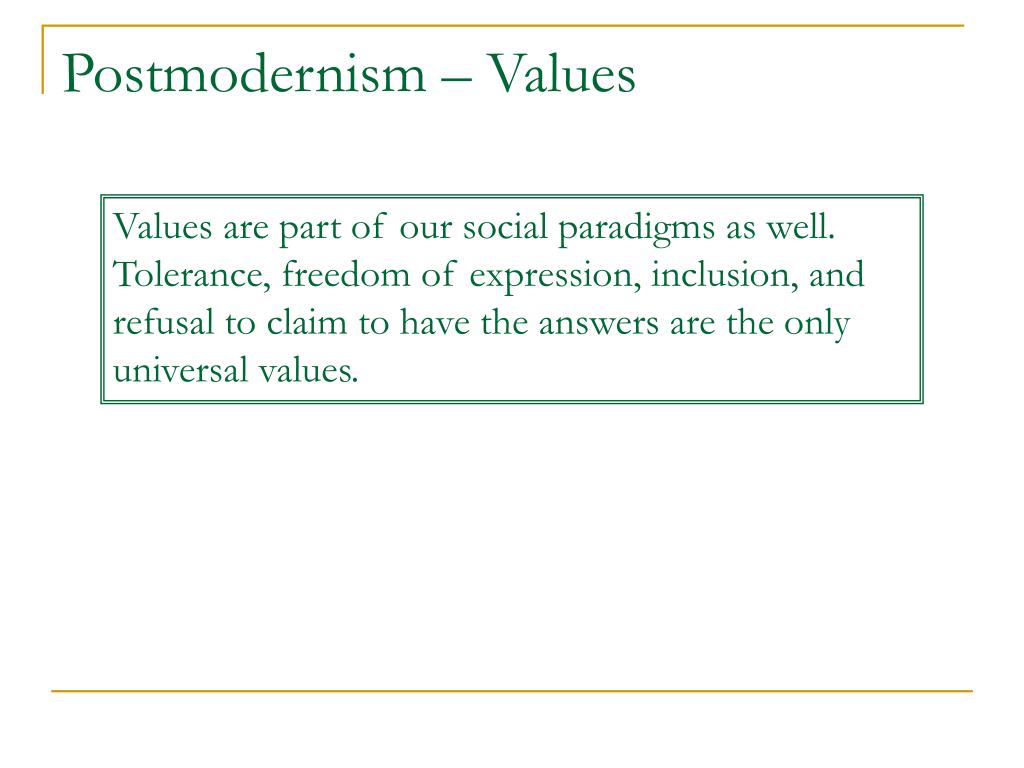 Postmodernism – Values

Values are part of our social paradigms as well. Tolerance, freedom of expression, inclusion, and refusal to claim to have the answers are the only universal values.